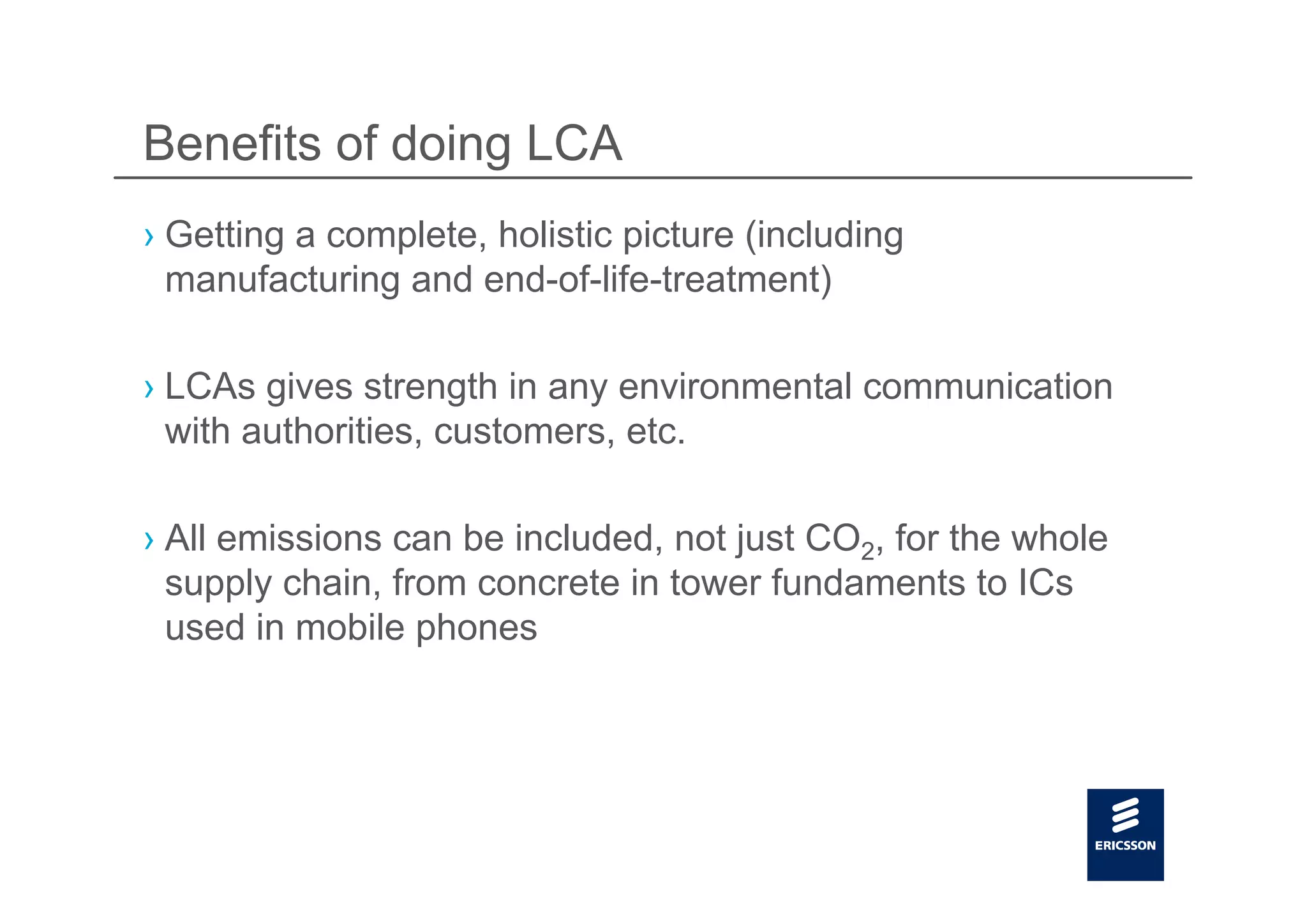 Benefits of doing LCA

› Getting a complete, holistic picture (including manufacturing and end-of-life-treatment)

› LCAs gives strength in any environmental communication with authorities, customers, etc.

› All emissions can be included, not just $CO_2$, for the whole supply chain, from concrete in tower fundaments to ICs used in mobile phones

ERICSSON